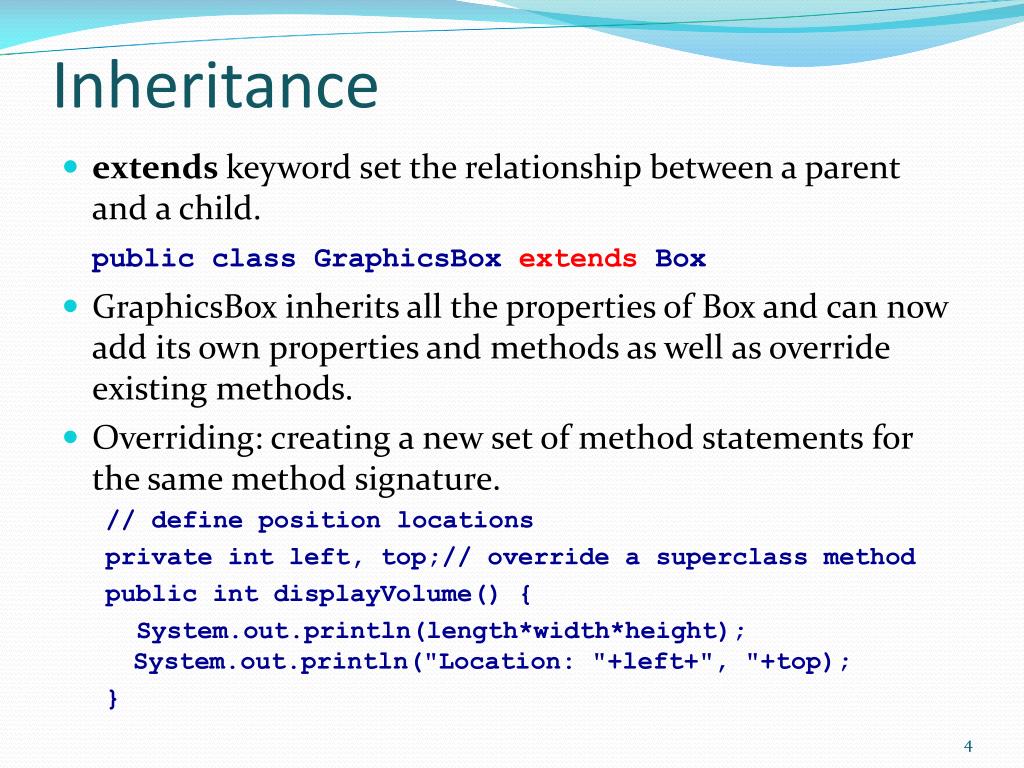 Inheritance

extends keyword set the relationship between a parent and a child.

public class GraphicsBox extends Box

GraphicsBox inherits all the properties of Box and can now add its own properties and methods as well as override existing methods.

Overriding: creating a new set of method statements for the same method signature.

// define position locations
private int left, top;// override a superclass method
public int displayVolume() {
System.out.println(length*width*height);
System.out.println("Location: "+left+", "+top);
}

4